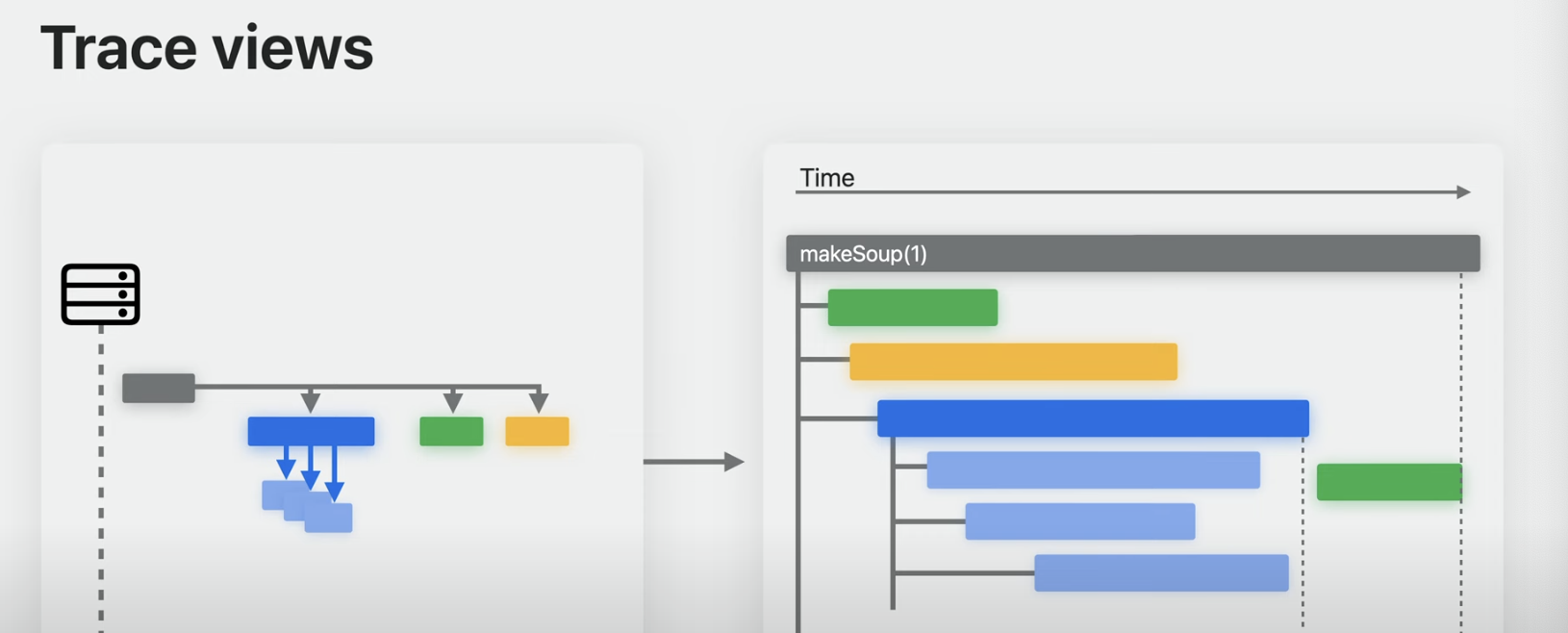 Trace views

Time

makeSoup(1)